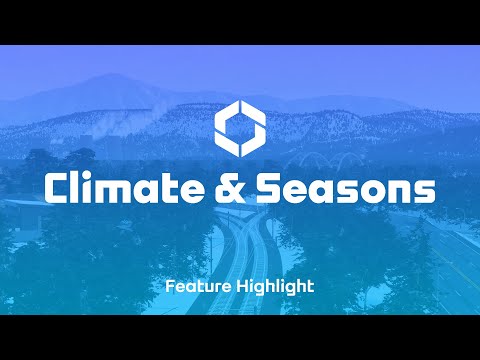 Climate & Seasons

Feature Highlight